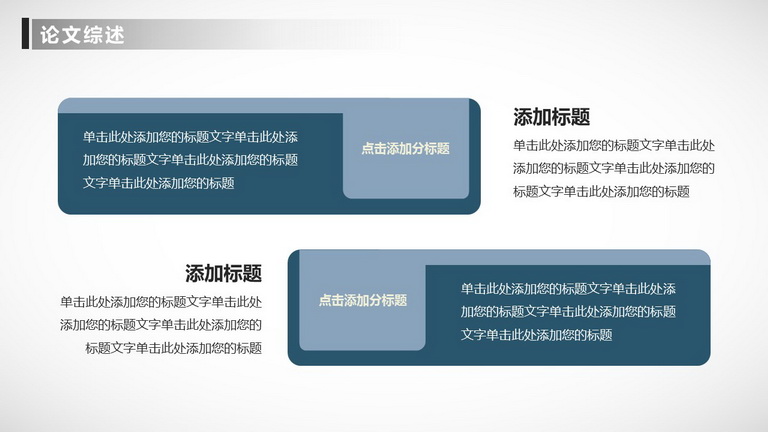 论文综述

单击此处添加您的标题文字单击此处添加您的标题文字单击此处添加您的标题文字单击此处添加您的标题

点击添加分标题

添加标题

单击此处添加您的标题文字单击此处添加您的标题文字单击此处添加您的标题文字单击此处添加您的标题

添加标题

单击此处添加您的标题文字单击此处添加您的标题文字单击此处添加您的标题文字单击此处添加您的标题

点击添加分标题

单击此处添加您的标题文字单击此处添加您的标题文字单击此处添加您的标题文字单击此处添加您的标题